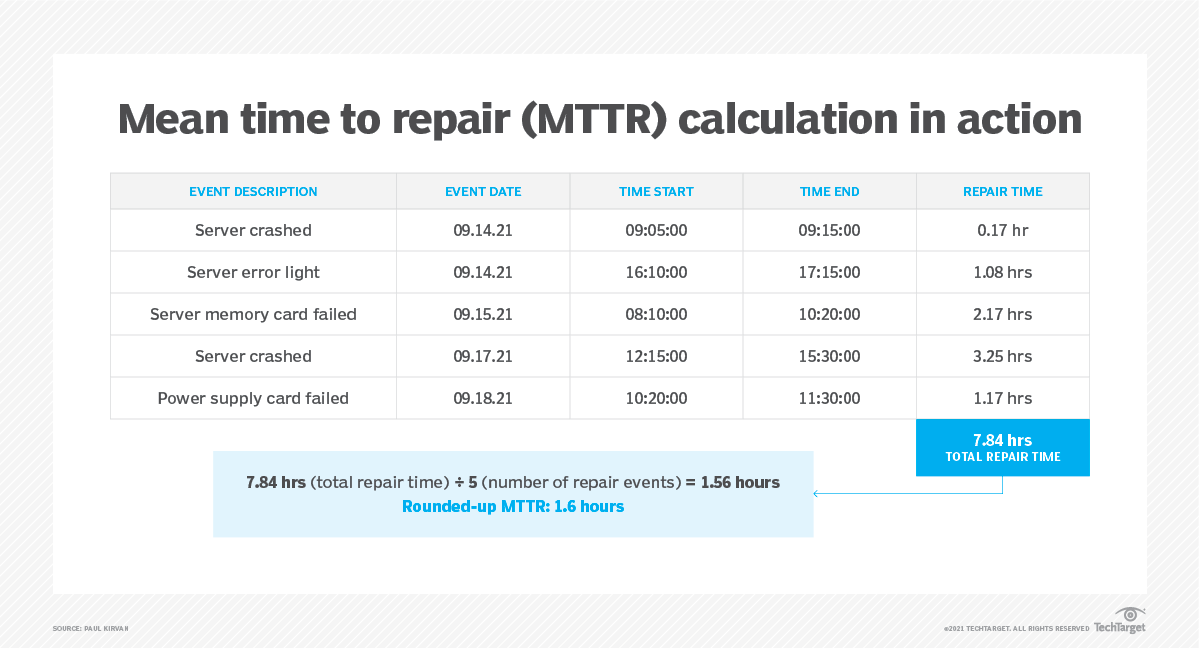 Mean time to repair (MTTR) calculation in action

| EVENT DESCRIPTION | EVENT DATE | TIME START | TIME END | REPAIR TIME |
|---|---|---|---|---|
| Server crashed | 09.14.21 | 09:05:00 | 09:15:00 | 0.17 hr |
| Server error light | 09.14.21 | 16:10:00 | 17:15:00 | 1.08 hrs |
| Server memory card failed | 09.15.21 | 08:10:00 | 10:20:00 | 2.17 hrs |
| Server crashed | 09.17.21 | 12:15:00 | 15:30:00 | 3.25 hrs |
| Power supply card failed | 09.18.21 | 10:20:00 | 11:30:00 | 1.17 hrs |

7.84 hrs
TOTAL REPAIR TIME

7.84 hrs (total repair time) ÷ 5 (number of repair events) = 1.56 hours
Rounded-up MTTR: 1.6 hours

SOURCE: PAUL KIRVAN

©2021 TECHTARGET. ALL RIGHTS RESERVED TechTarget